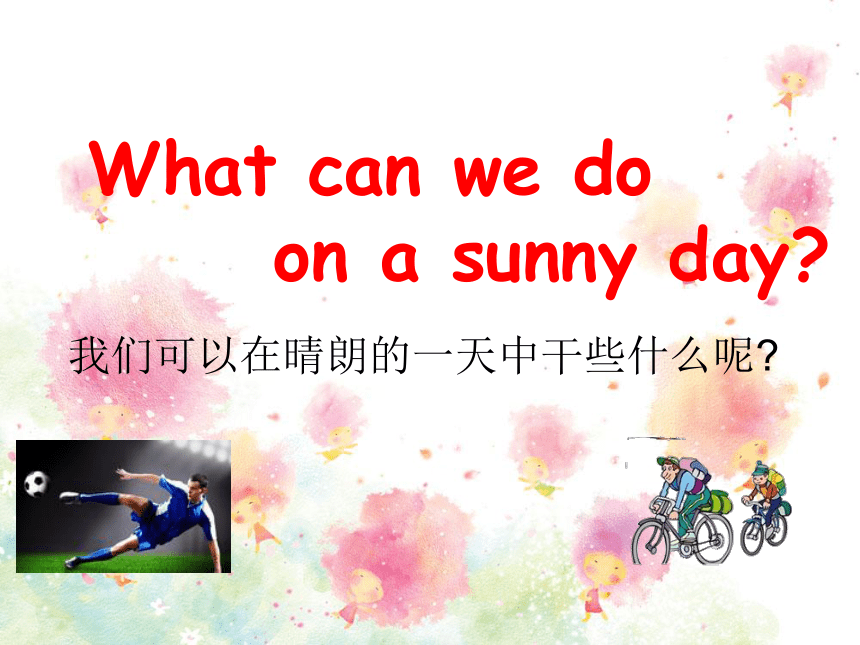 What can we do on a sunny day?

我们可以在晴朗的一天中干些什么呢?